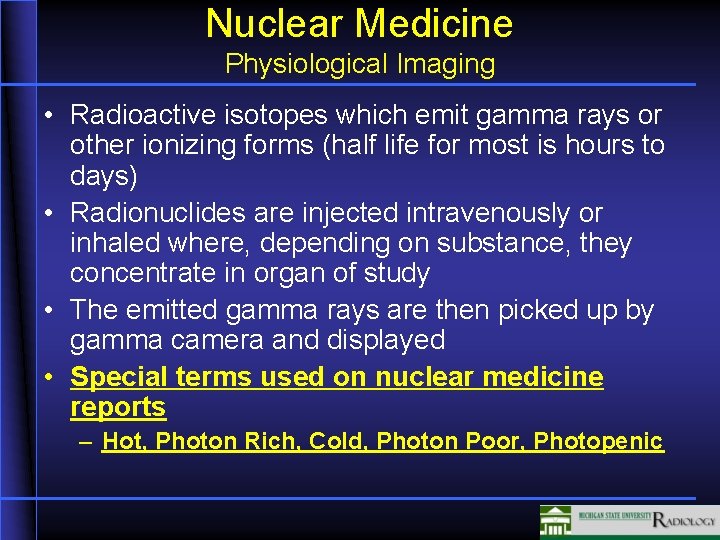 Nuclear Medicine
Physiological Imaging

• Radioactive isotopes which emit gamma rays or other ionizing forms (half life for most is hours to days)
• Radionuclides are injected intravenously or inhaled where, depending on substance, they concentrate in organ of study
• The emitted gamma rays are then picked up by gamma camera and displayed
• Special terms used on nuclear medicine reports
– Hot, Photon Rich, Cold, Photon Poor, Photopenic

MICHIGAN STATE UNIVERSITY RADIOLOGY